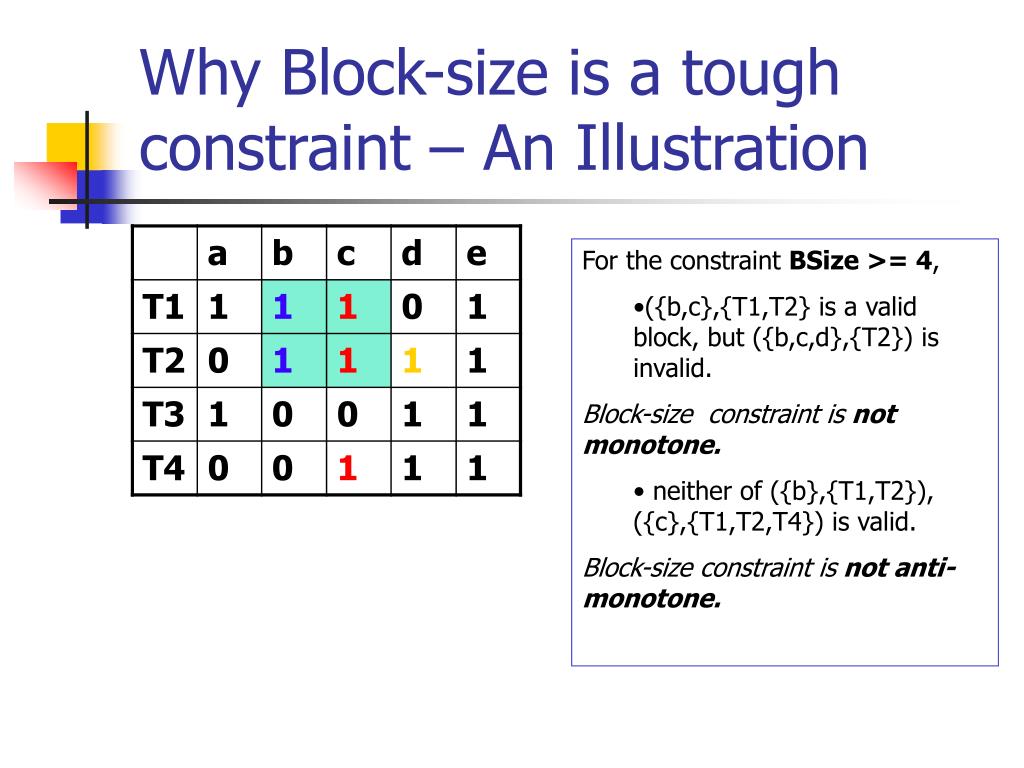 Why Block-size is a tough constraint – An Illustration

| | a | b | c | d | e |
|---|---|---|---|---|---|
| T1 | 1 | 1 | 1 | 0 | 1 |
| T2 | 0 | 1 | 1 | 1 | 1 |
| T3 | 1 | 0 | 0 | 1 | 1 |
| T4 | 0 | 0 | 1 | 1 | 1 |

For the constraint BSize >= 4,

•({b,c},{T1,T2} is a valid block, but ({b,c,d},{T2}) is invalid.

Block-size constraint is not monotone.

• neither of ({b},{T1,T2}), ({c},{T1,T2,T4}) is valid.

Block-size constraint is not anti-monotone.